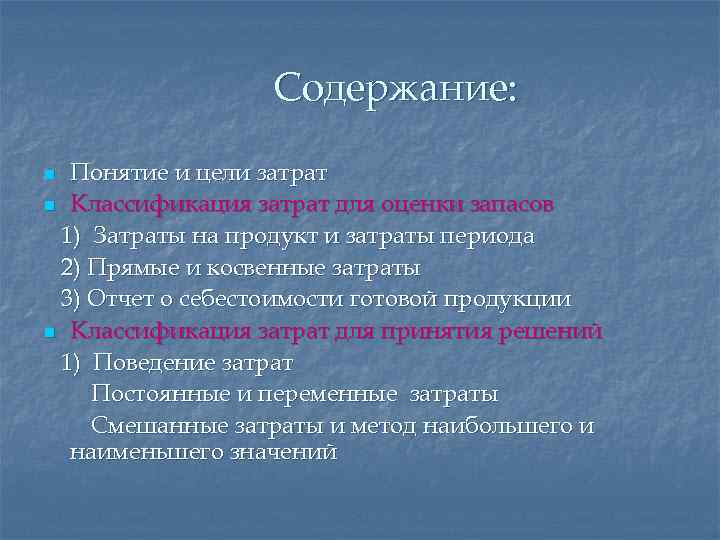 Содержание:

Понятие и цели затрат

Классификация затрат для оценки запасов

1) Затраты на продукт и затраты периода

2) Прямые и косвенные затраты

3) Отчет о себестоимости готовой продукции

Классификация затрат для принятия решений

1) Поведение затрат

Постоянные и переменные затраты

Смешанные затраты и метод наибольшего и наименьшего значений